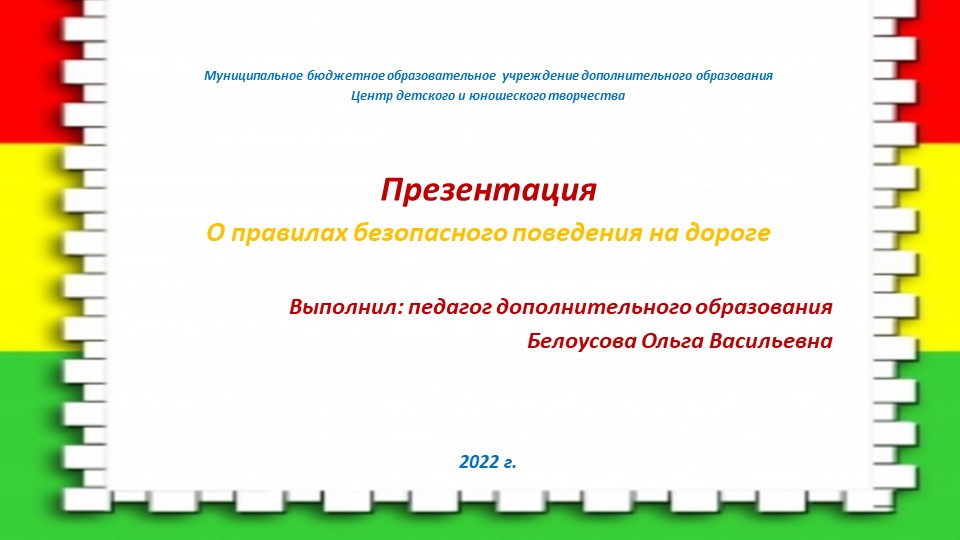 Муниципальное бюджетное образовательное учреждение дополнительного образования
Центр детского и юношеского творчества

Презентация
О правилах безопасного поведения на дороге

Выполнил: педагог дополнительного образования
Белоусова Ольга Васильевна

2022 г.